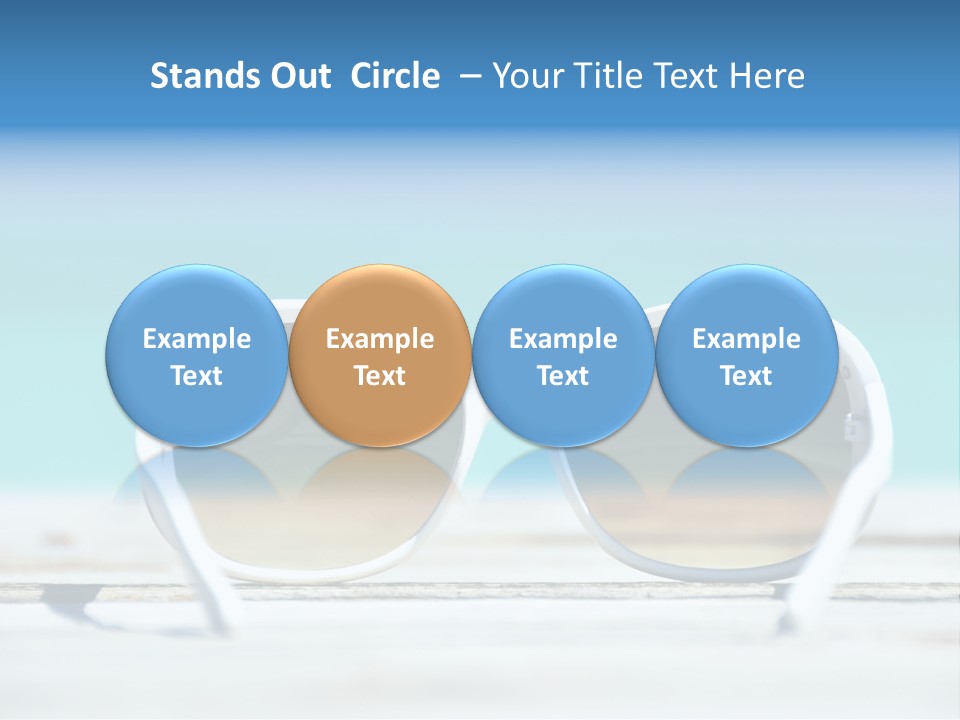 Stands Out Circle – Your Title Text Here

Example Text

Example Text

Example Text

Example Text